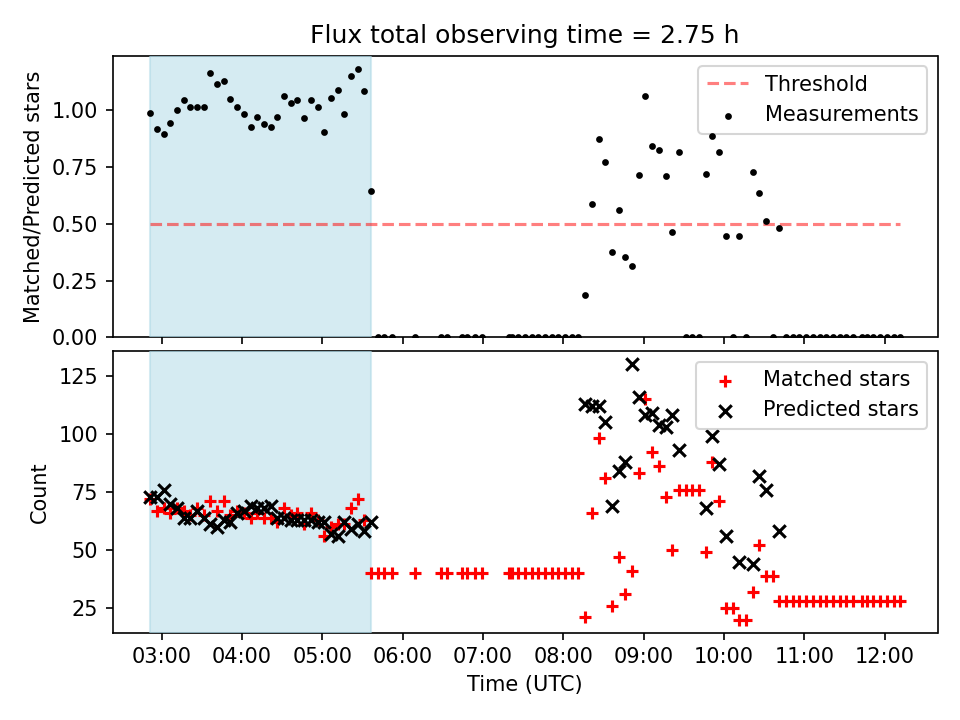 Flux total observing time = 2.75 h

Matched/Predicted stars

1.00
0.75
0.50
0.25
0.00

Threshold
Measurements

Count

125
100
75
50
25

Matched stars
Predicted stars

03:00 04:00 05:00 06:00 07:00 08:00 09:00 10:00 11:00 12:00

Time (UTC)